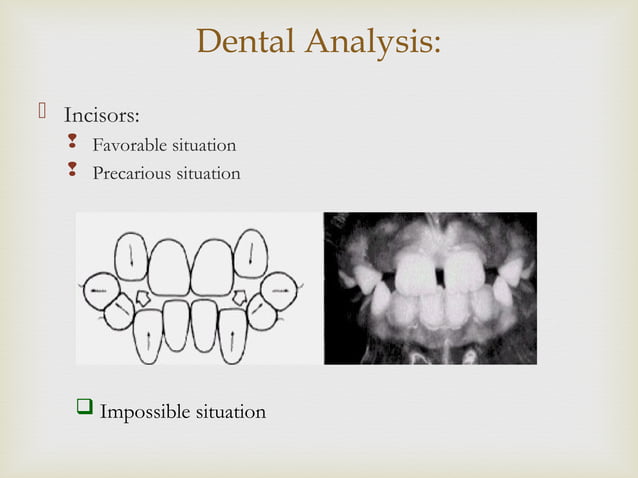 Dental Analysis:

Incisors:

Favorable situation

Precarious situation

Impossible situation